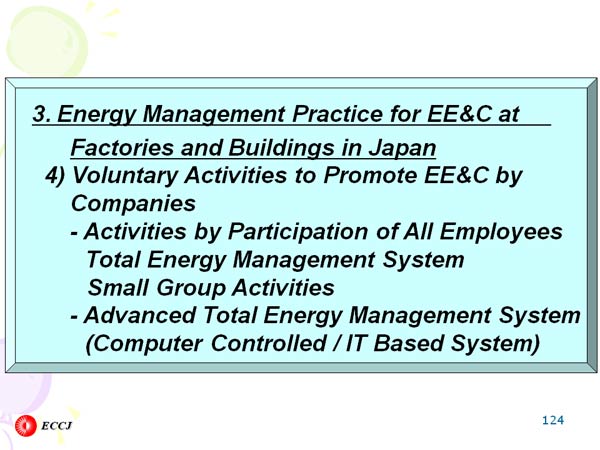 3. Energy Management Practice for EE&C at Factories and Buildings in Japan

4) Voluntary Activities to Promote EE&C by Companies

- Activities by Participation of All Employees
Total Energy Management System
Small Group Activities

- Advanced Total Energy Management System (Computer Controlled / IT Based System)

ECCJ

124